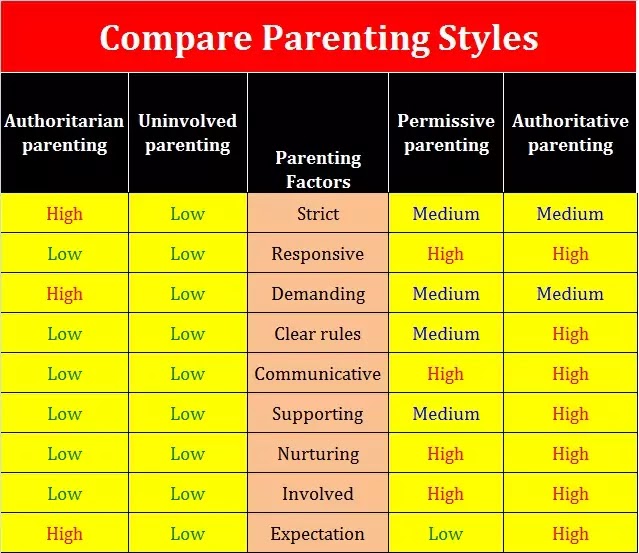 Compare Parenting Styles

| Authoritarian parenting | Uninvolved parenting | Parenting Factors | Permissive parenting | Authoritative parenting |
|---|---|---|---|---|
| High | Low | Strict | Medium | Medium |
| Low | Low | Responsive | High | High |
| High | Low | Demanding | Medium | Medium |
| Low | Low | Clear rules | Medium | High |
| Low | Low | Communicative | High | High |
| Low | Low | Supporting | Medium | High |
| Low | Low | Nurturing | High | High |
| Low | Low | Involved | High | High |
| High | Low | Expectation | Low | High |